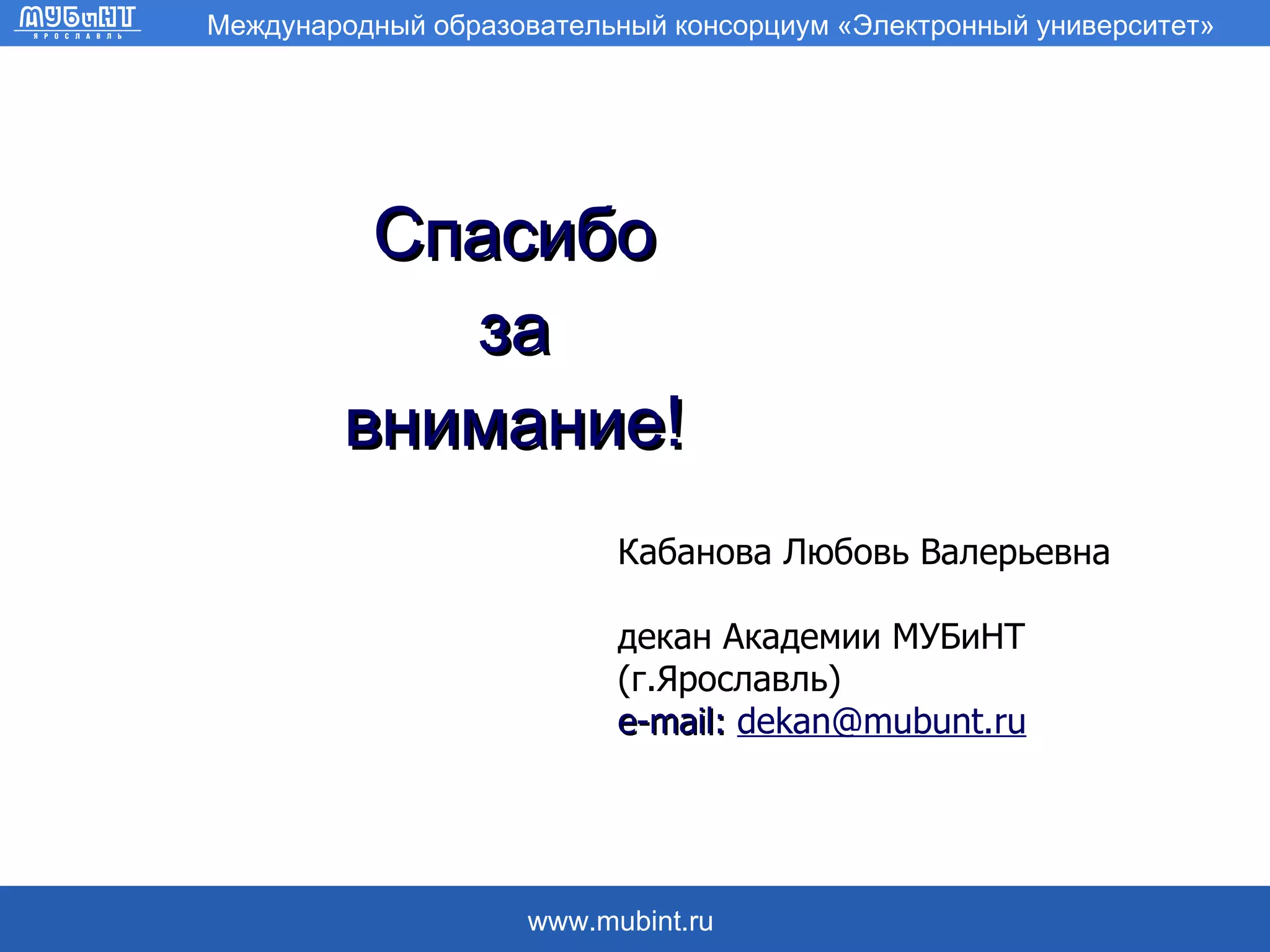 МУБиНТ
ЯРОСЛАВЛЬ

Международный образовательный консорциум «Электронный университет»

Спасибо
за
внимание!

Кабанова Любовь Валерьевна

декан Академии МУБиНТ
(г.Ярославль)
e-mail: dekan@mubunt.ru

www.mubint.ru